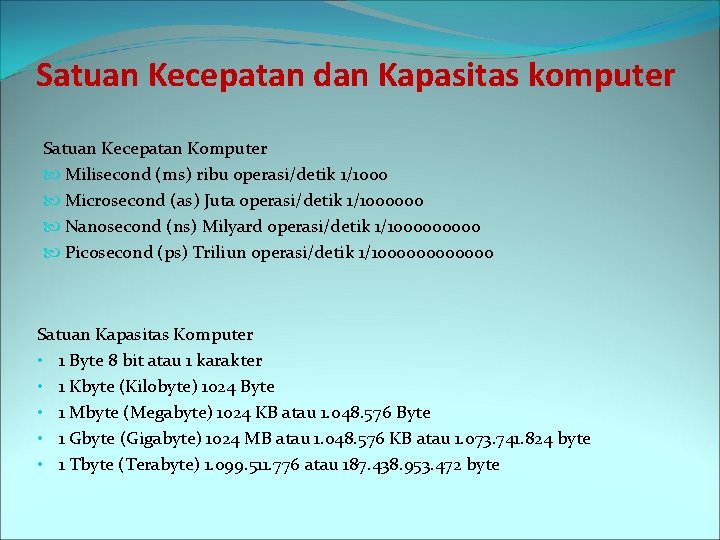 Satuan Kecepatan dan Kapasitas komputer

Satuan Kecepatan Komputer
Milisecond (ms) ribu operasi/detik 1/1000
Microsecond (as) Juta operasi/detik 1/1000000
Nanosecond (ns) Milyard operasi/detik 1/1000000000
Picosecond (ps) Triliun operasi/detik 1/1000000000000

Satuan Kapasitas Komputer
• 1 Byte 8 bit atau 1 karakter
• 1 Kbyte (Kilobyte) 1024 Byte
• 1 Mbyte (Megabyte) 1024 KB atau 1.048.576 Byte
• 1 Gbyte (Gigabyte) 1024 MB atau 1.048.576 KB atau 1.073.741.824 byte
• 1 Tbyte (Terabyte) 1.099.511.776 atau 187.438.953.472 byte